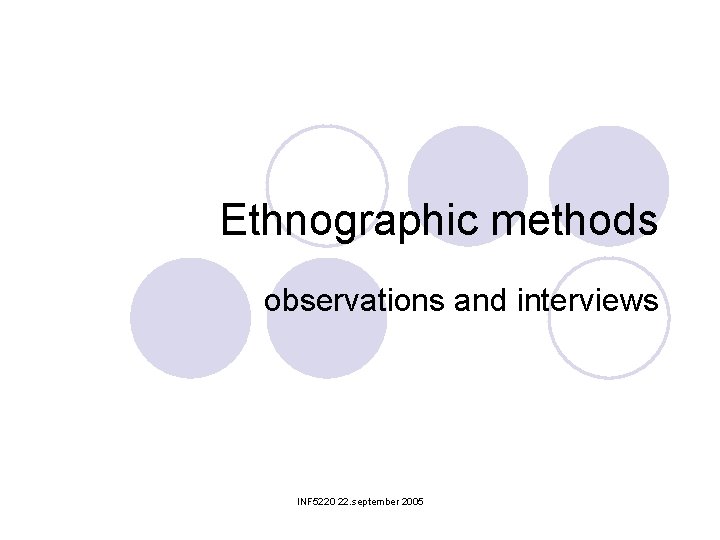 Ethnographic methods

observations and interviews

INF5220 22.september 2005